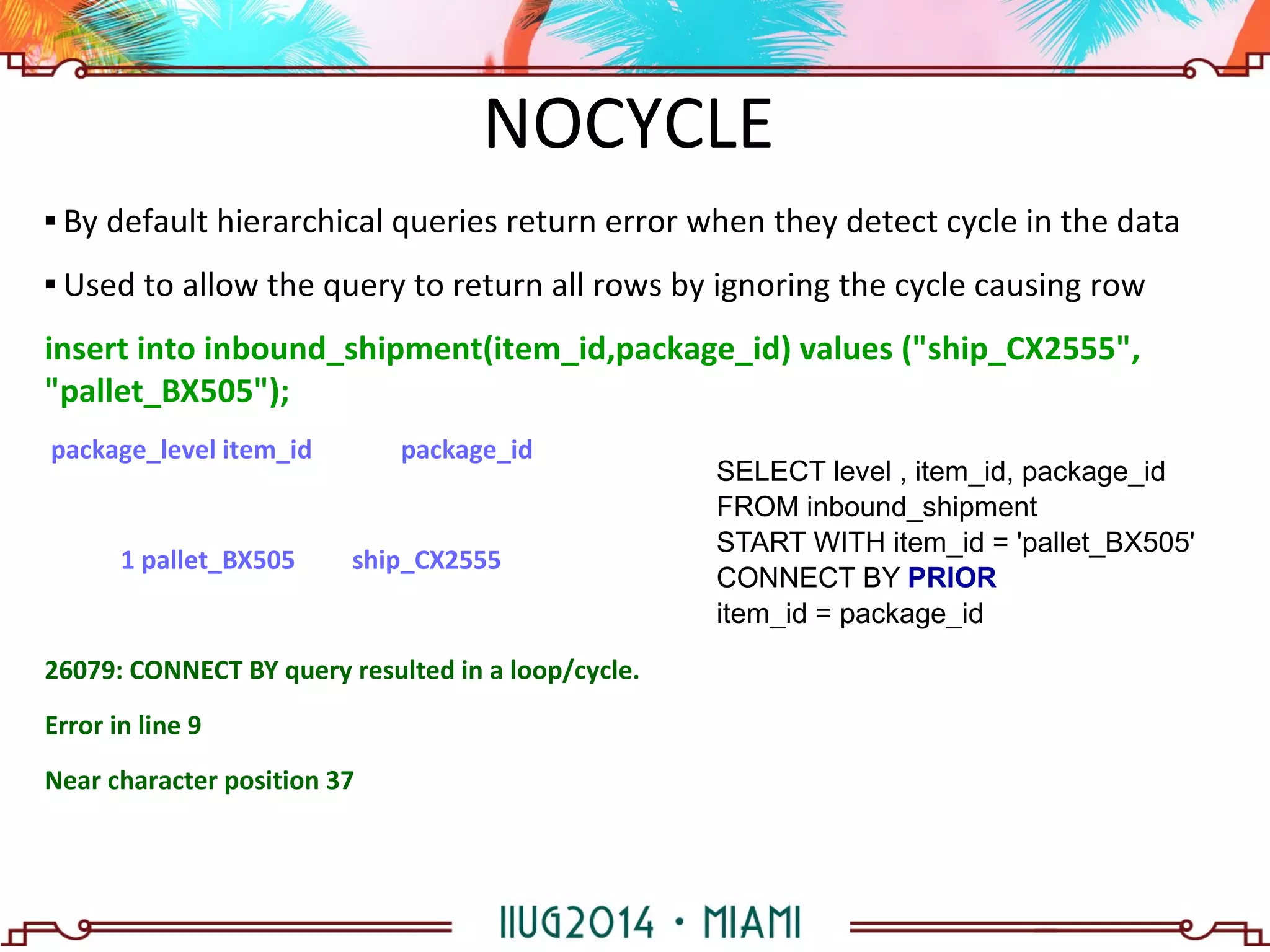 NOCYCLE

▪ By default hierarchical queries return error when they detect cycle in the data

▪ Used to allow the query to return all rows by ignoring the cycle causing row

insert into inbound_shipment(item_id,package_id) values ("ship_CX2555", "pallet_BX505");

package_level item_id package_id

1 pallet_BX505 ship_CX2555

SELECT level , item_id, package_id
FROM inbound_shipment
START WITH item_id = 'pallet_BX505'
CONNECT BY PRIOR
item_id = package_id

26079: CONNECT BY query resulted in a loop/cycle.

Error in line 9

Near character position 37

IIUG2014 • MIAMI